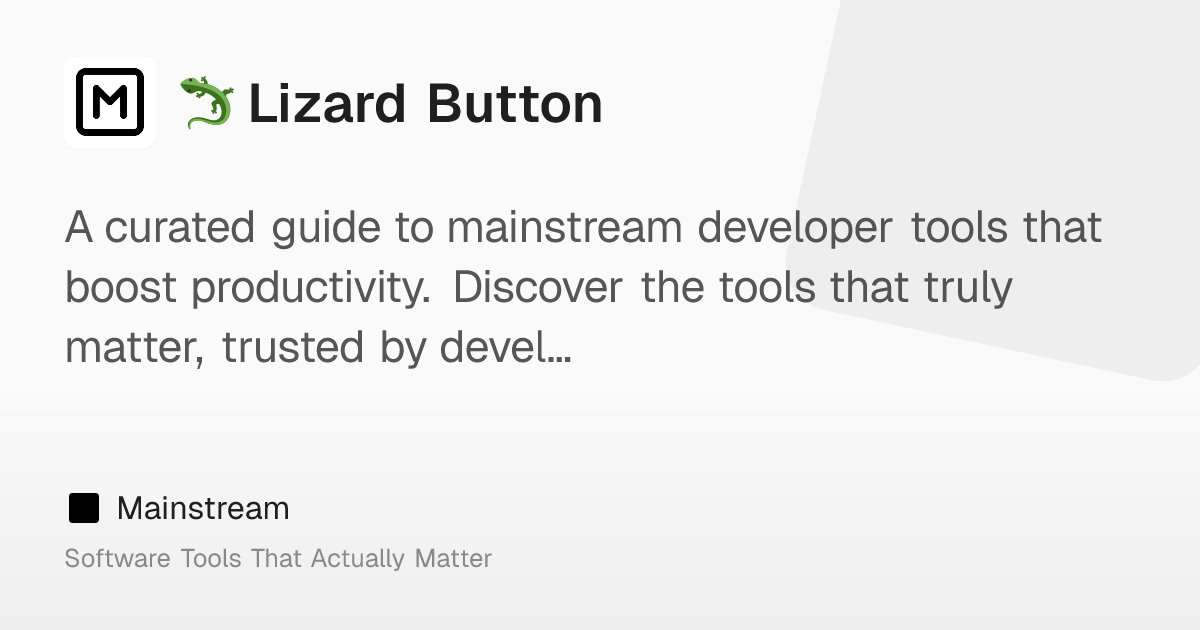 M

🦎 Lizard Button

A curated guide to mainstream developer tools that boost productivity. Discover the tools that truly matter, trusted by devel…

Mainstream

Software Tools That Actually Matter